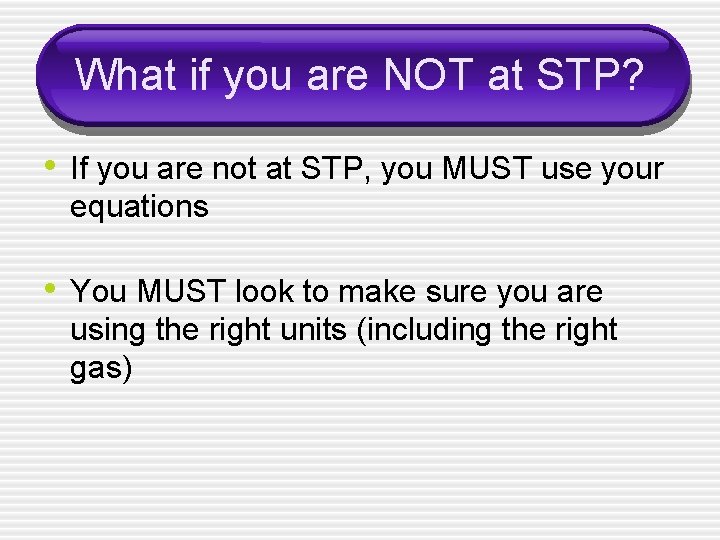 What if you are NOT at STP?

• If you are not at STP, you MUST use your equations

• You MUST look to make sure you are using the right units (including the right gas)